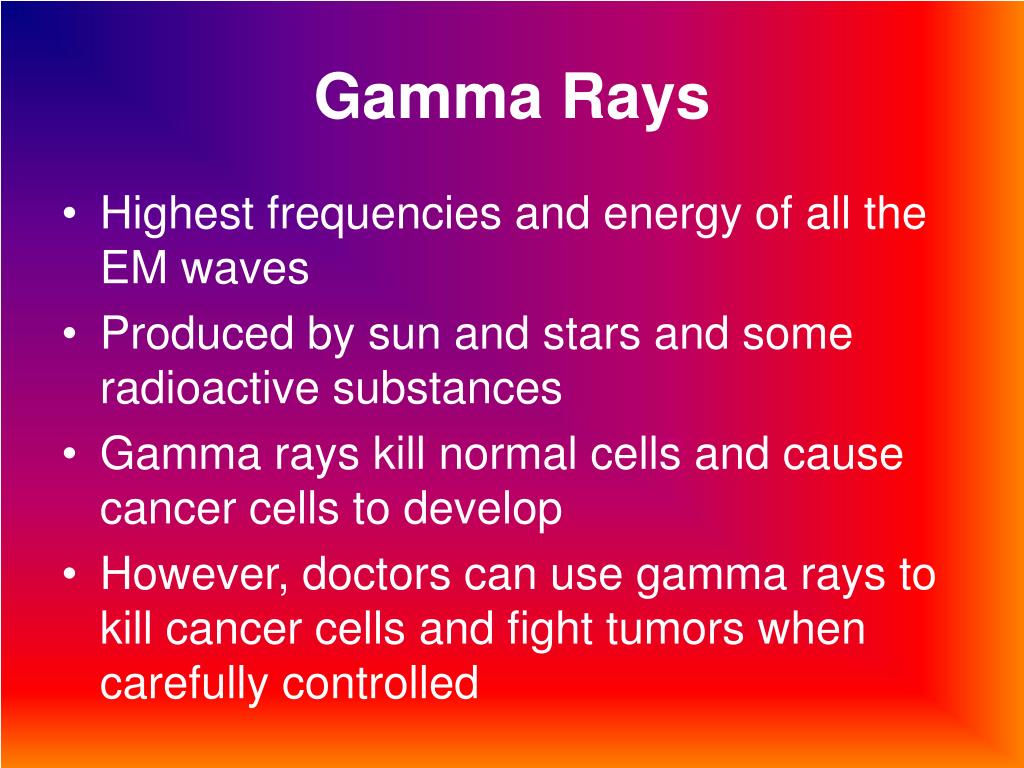 Gamma Rays

• Highest frequencies and energy of all the EM waves
• Produced by sun and stars and some radioactive substances
• Gamma rays kill normal cells and cause cancer cells to develop
• However, doctors can use gamma rays to kill cancer cells and fight tumors when carefully controlled